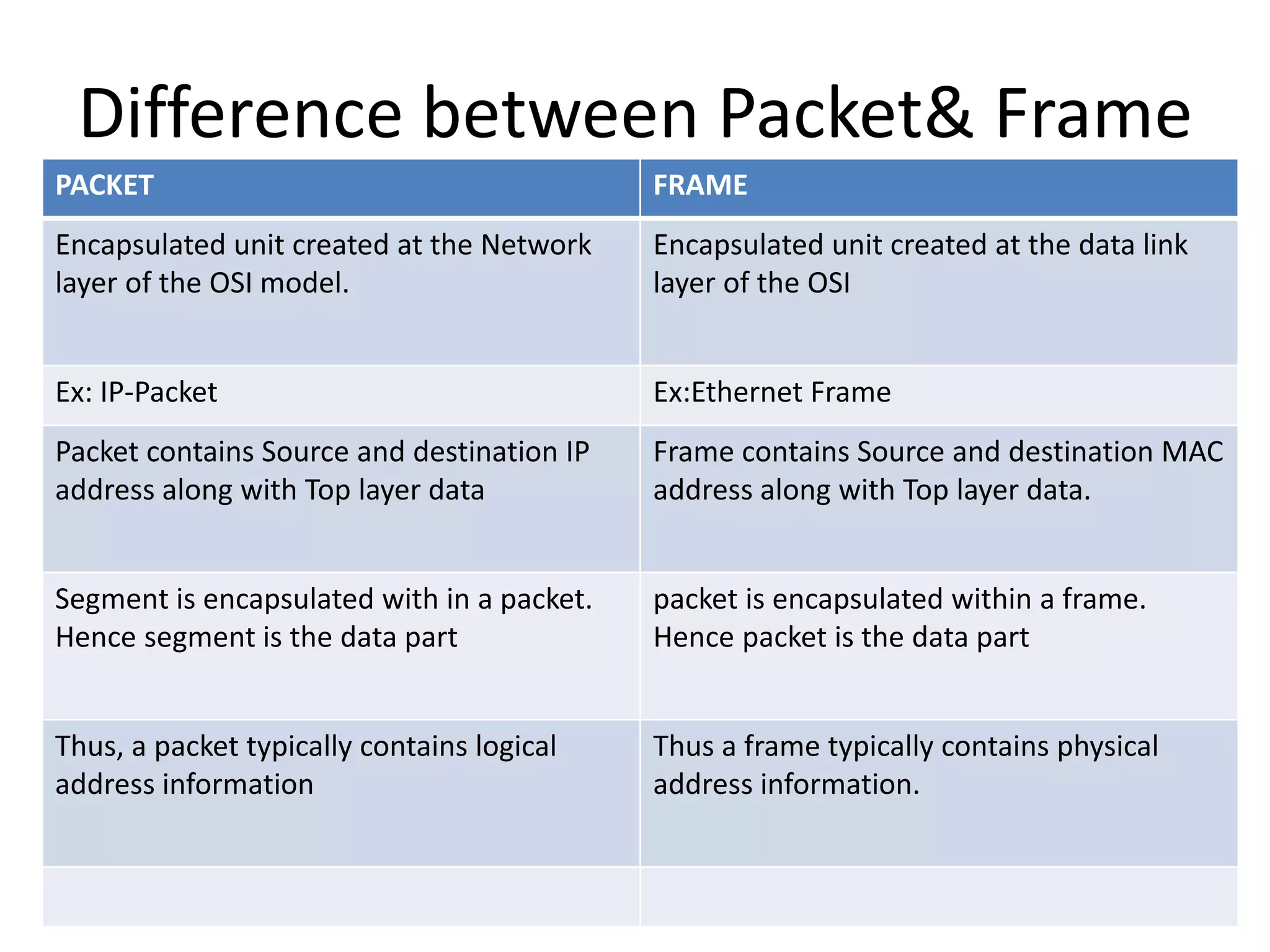 Difference between Packet& Frame

| PACKET | FRAME |
|---|---|
| Encapsulated unit created at the Network layer of the OSI model. | Encapsulated unit created at the data link layer of the OSI |
| Ex: IP-Packet | Ex:Ethernet Frame |
| Packet contains Source and destination IP address along with Top layer data | Frame contains Source and destination MAC address along with Top layer data. |
| Segment is encapsulated with in a packet. Hence segment is the data part | packet is encapsulated within a frame. Hence packet is the data part |
| Thus, a packet typically contains logical address information | Thus a frame typically contains physical address information. |
| | |